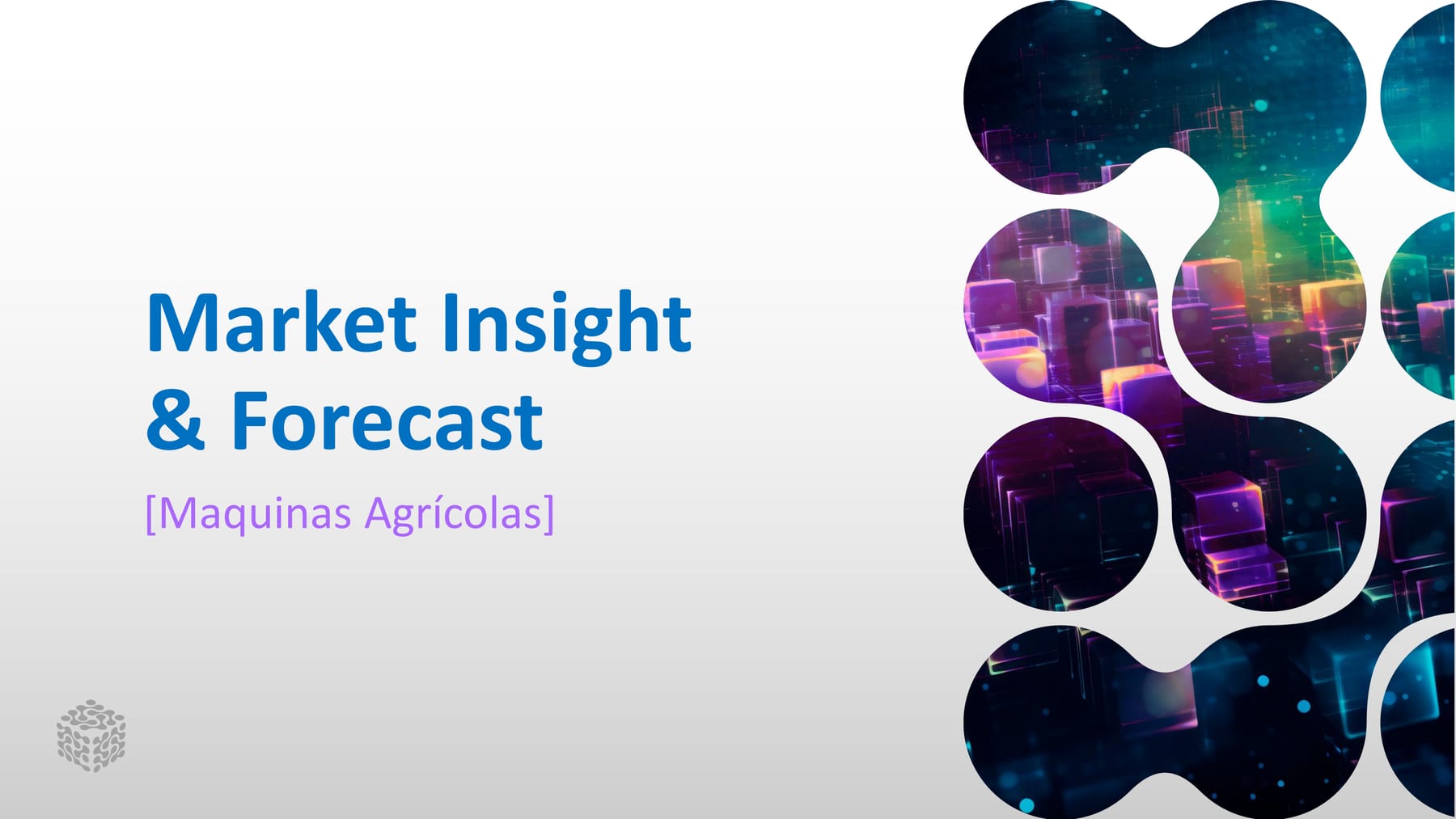 Market Insight
& Forecast

[Maquinas Agrícolas]